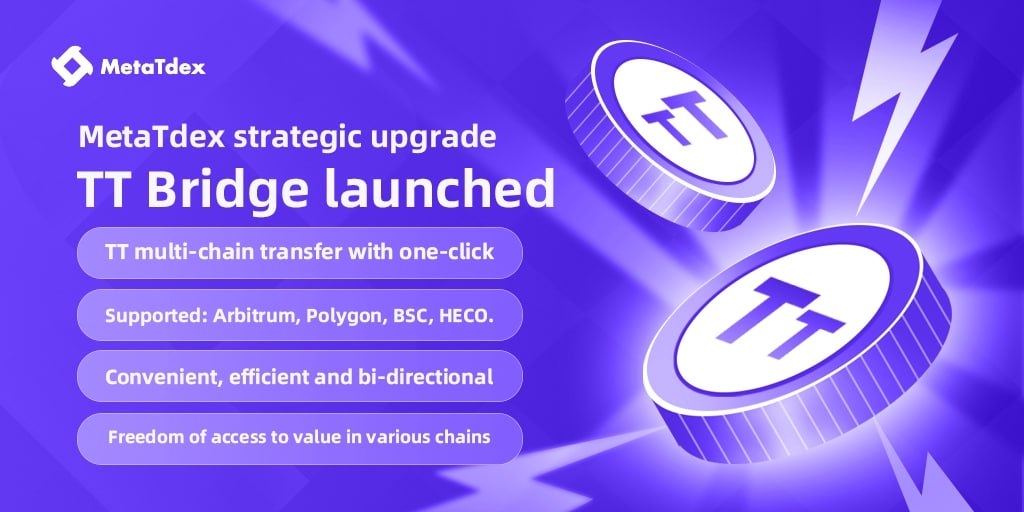 MetaTdex

MetaTdex strategic upgrade

TT Bridge launched

TT multi-chain transfer with one-click

Supported: Arbitrum, Polygon, BSC, HECO.

Convenient, efficient and bi-directional

Freedom of access to value in various chains

TT

TT